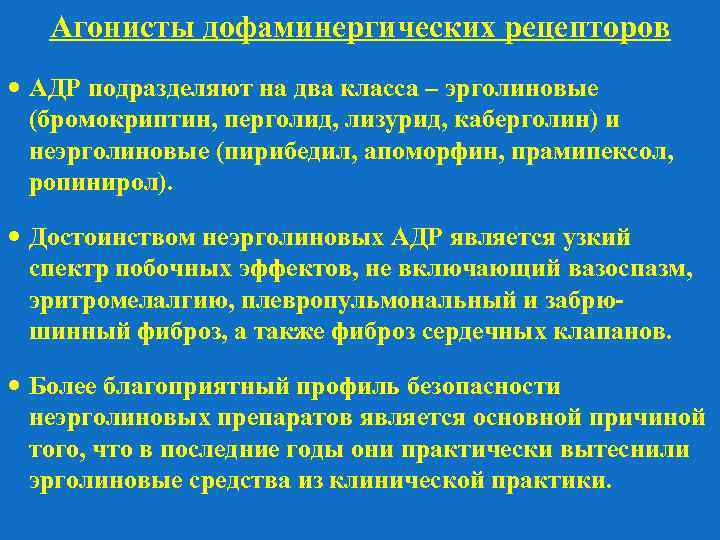 Агонисты дофаминергических рецепторов

• АДР подразделяют на два класса – эрголиновые (бромокриптин, перголид, лизурид, каберголин) и неэрголиновые (пирибедил, апоморфин, прамипексол, ропинирол).

• Достоинством неэрголиновых АДР является узкий спектр побочных эффектов, не включающий вазоспазм, эритромелалгию, плевропульмональный и забрюшинный фиброз, а также фиброз сердечных клапанов.

• Более благоприятный профиль безопасности неэрголиновых препаратов является основной причиной того, что в последние годы они практически вытеснили эрголиновые средства из клинической практики.